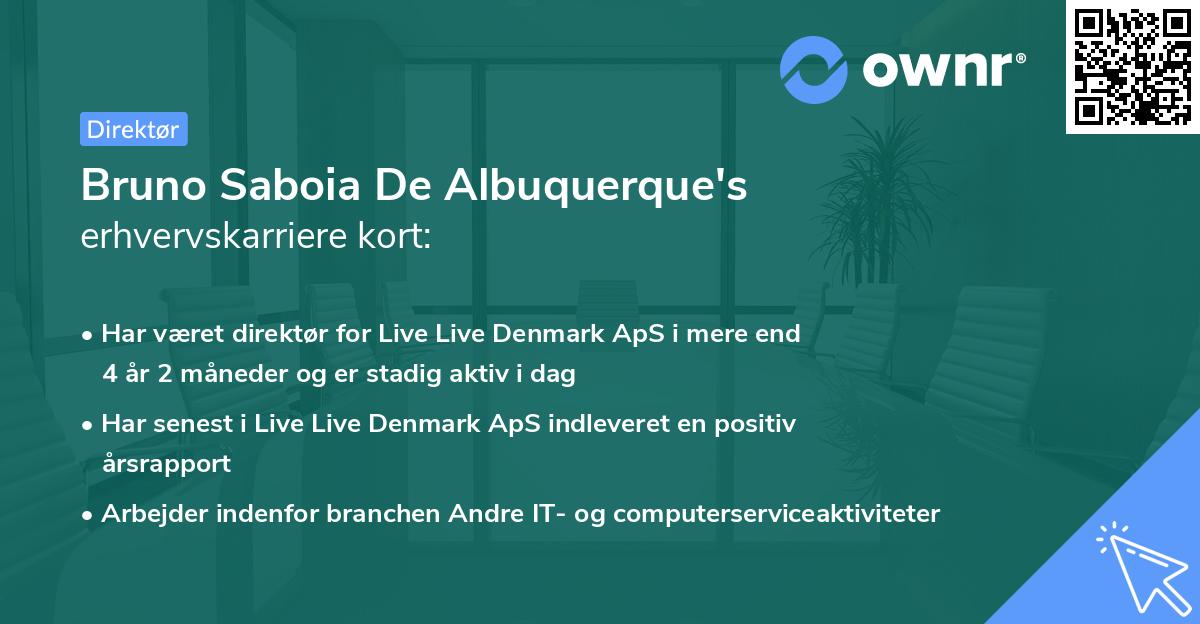 ownr®

Direktør

Bruno Saboia De Albuquerque's erhvervskarriere kort:

• Har været direktør for Live Live Denmark ApS i mere end 4 år 2 måneder og er stadig aktiv i dag

• Har senest i Live Live Denmark ApS indleveret en positiv årsrapport

• Arbejder indenfor branchen Andre IT- og computerserviceaktiviteter